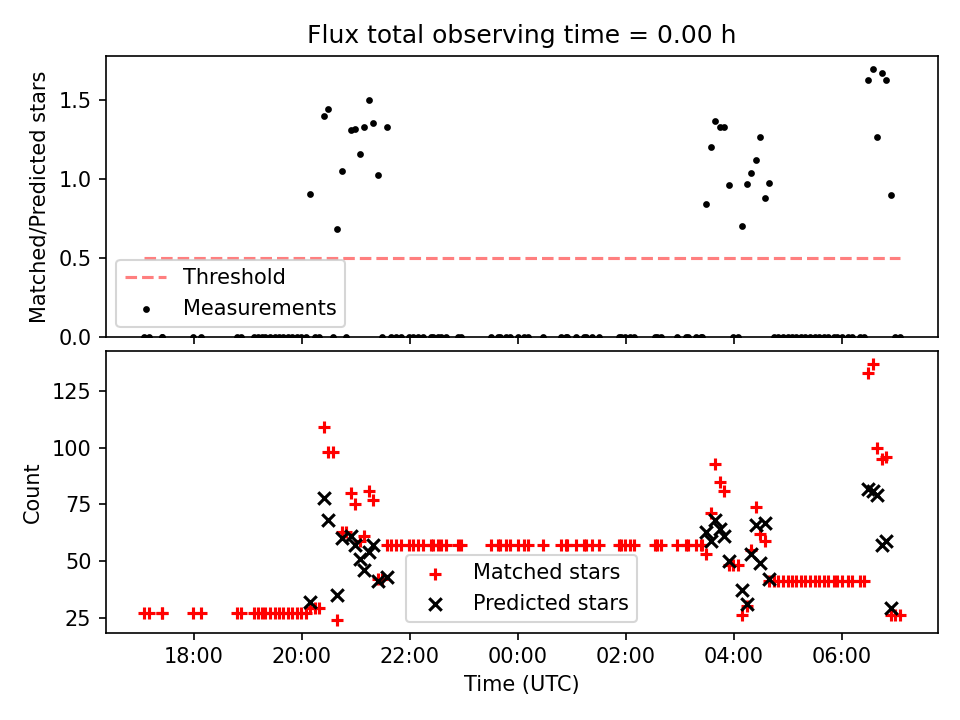 Flux total observing time = 0.00 h

Matched/Predicted stars

1.5
1.0
0.5
0.0

Threshold
Measurements

Count

125
100
75
50
25

Matched stars
Predicted stars

18:00
20:00
22:00
00:00
02:00
04:00
06:00

Time (UTC)